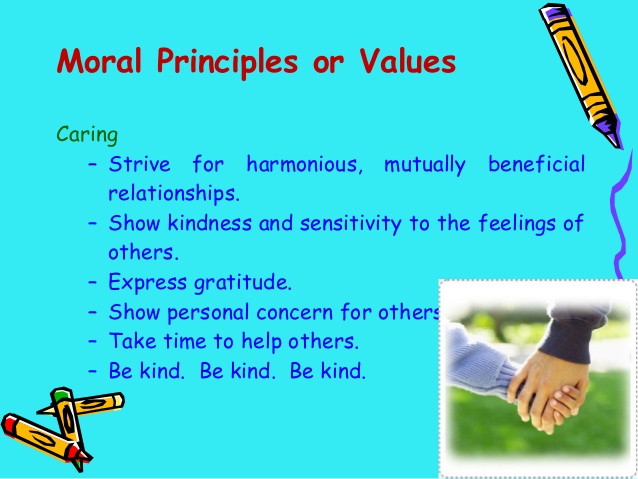 Moral Principles or Values

Caring
– Strive for harmonious, mutually beneficial relationships.
– Show kindness and sensitivity to the feelings of others.
– Express gratitude.
– Show personal concern for others
– Take time to help others.
– Be kind. Be kind. Be kind.